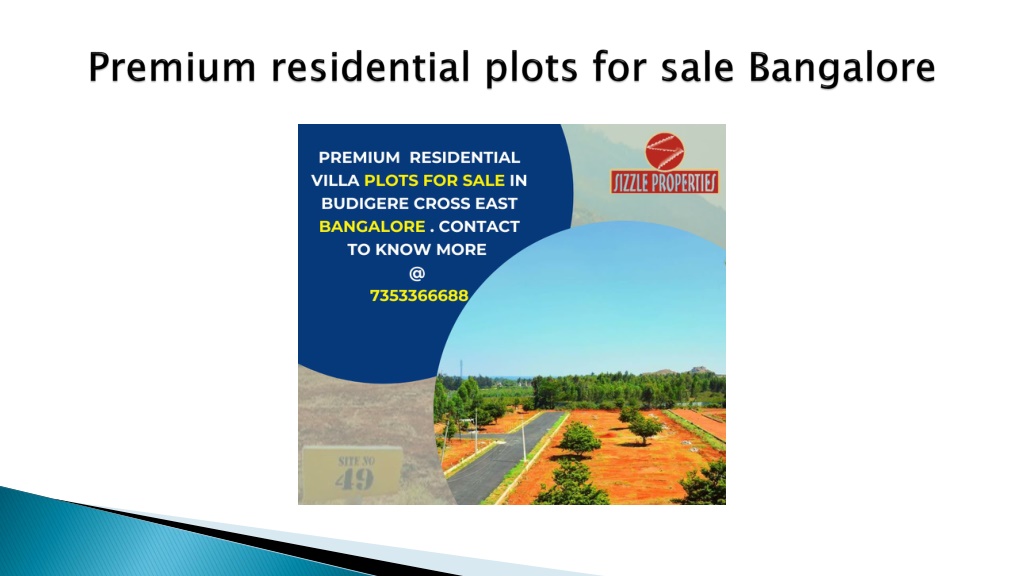 Premium residential plots for sale Bangalore

PREMIUM RESIDENTIAL VILLA PLOTS FOR SALE IN BUDIGERE CROSS EAST BANGALORE . CONTACT TO KNOW MORE
@
7353366688

SIZZLE PROPERTIES

SITE NO
49